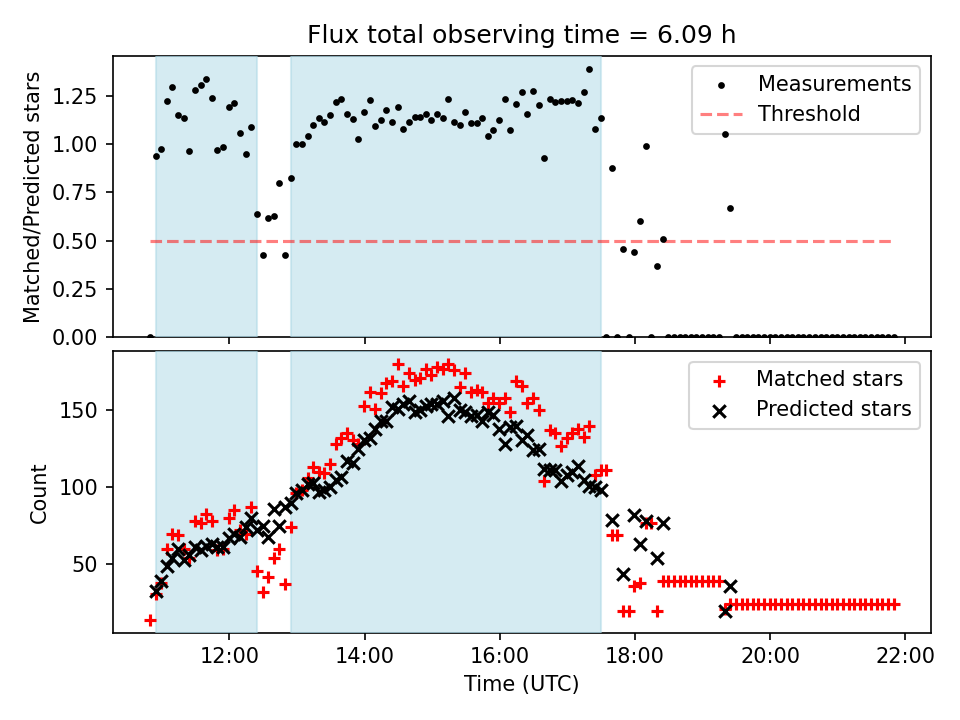 Flux total observing time = 6.09 h

Matched/Predicted stars

1.25
1.00
0.75
0.50
0.25
0.00

Measurements
Threshold

Count

150
100
50

Matched stars
Predicted stars

12:00
14:00
16:00
18:00
20:00
22:00

Time (UTC)